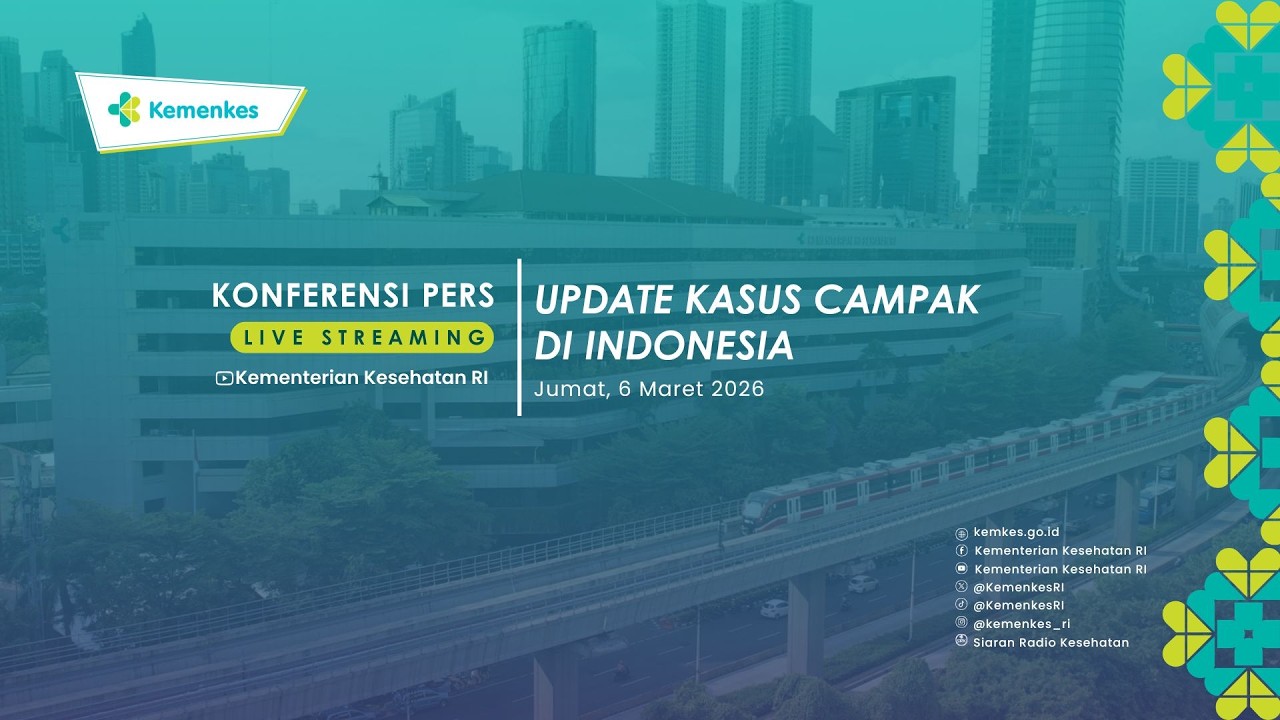 Kemenkes

KONFERENSI PERS
LIVE STREAMING
Kementerian Kesehatan RI

UPDATE KASUS CAMPAK DI INDONESIA
Jumat, 6 Maret 2026

kemkes.go.id
Kementerian Kesehatan RI
Kementerian Kesehatan RI
@KemenkesRI
@KemenkesRI
@kemenkes_ri
Siaran Radio Kesehatan